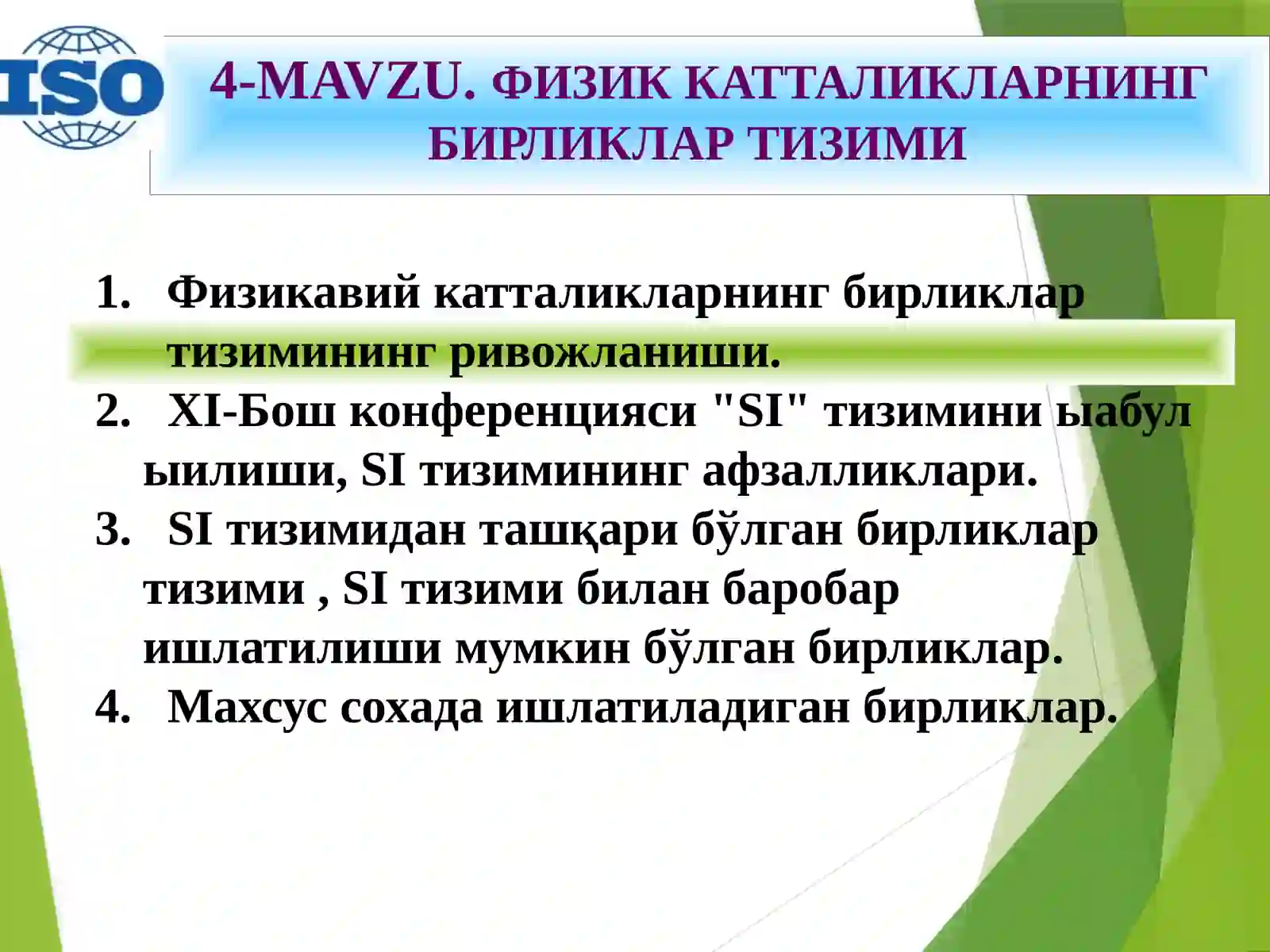 ISO

4-MAVZU. ФИЗИК КАТТАЛИКЛАРНИНГ БИРЛИКЛАР ТИЗИМИ

1. Физикавий катталикларнинг бирликлар тизимининг ривожланиши.
2. XI-Бош конференцияси "SI" тизимини ыабул ыилиши, SI тизимининг афзалликлари.
3. SI тизимидан ташқари бўлган бирликлар тизими , SI тизими билан баробар ишлатилиши мумкин бўлган бирликлар.
4. Махсус сохада ишлатиладиган бирликлар.